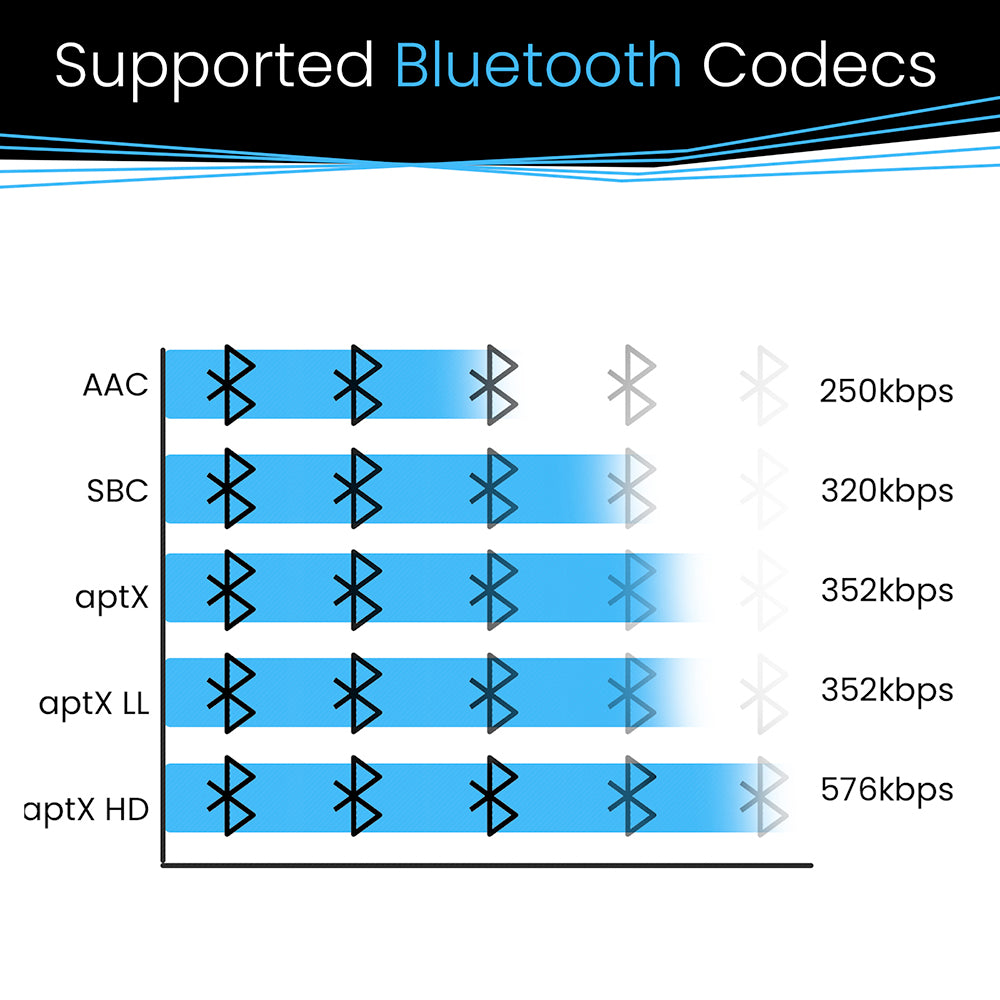 Supported Bluetooth Codecs

AAC 250kbps

SBC 320kbps

aptX 352kbps

aptX LL 352kbps

aptX HD 576kbps